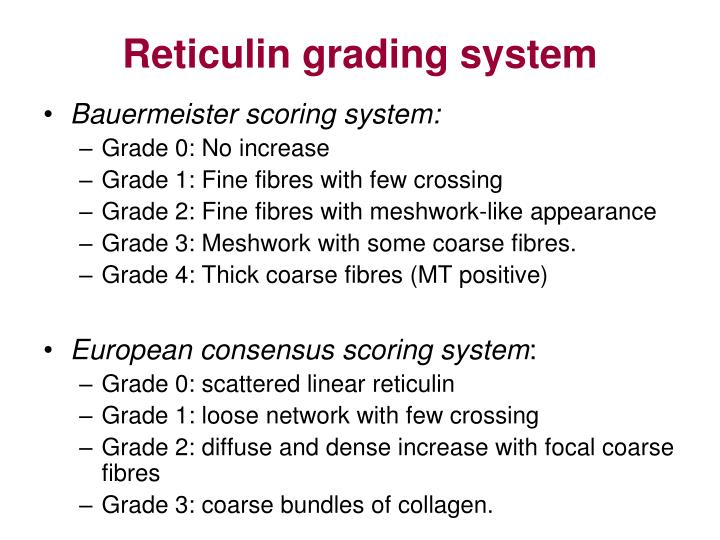 Reticulin grading system

• Bauermeister scoring system:
– Grade 0: No increase
– Grade 1: Fine fibres with few crossing
– Grade 2: Fine fibres with meshwork-like appearance
– Grade 3: Meshwork with some coarse fibres.
– Grade 4: Thick coarse fibres (MT positive)

• European consensus scoring system:
– Grade 0: scattered linear reticulin
– Grade 1: loose network with few crossing
– Grade 2: diffuse and dense increase with focal coarse fibres
– Grade 3: coarse bundles of collagen.